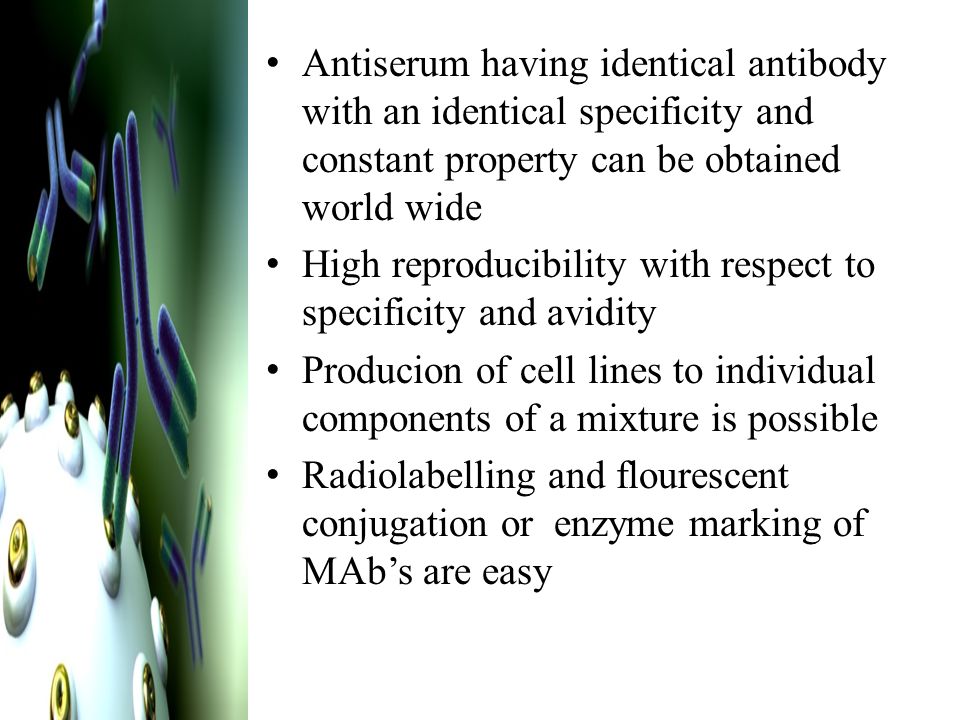 • Antiserum having identical antibody with an identical specificity and constant property can be obtained world wide
• High reproducibility with respect to specificity and avidity
• Producion of cell lines to individual components of a mixture is possible
• Radiolabelling and flourescent conjugation or enzyme marking of MAb’s are easy